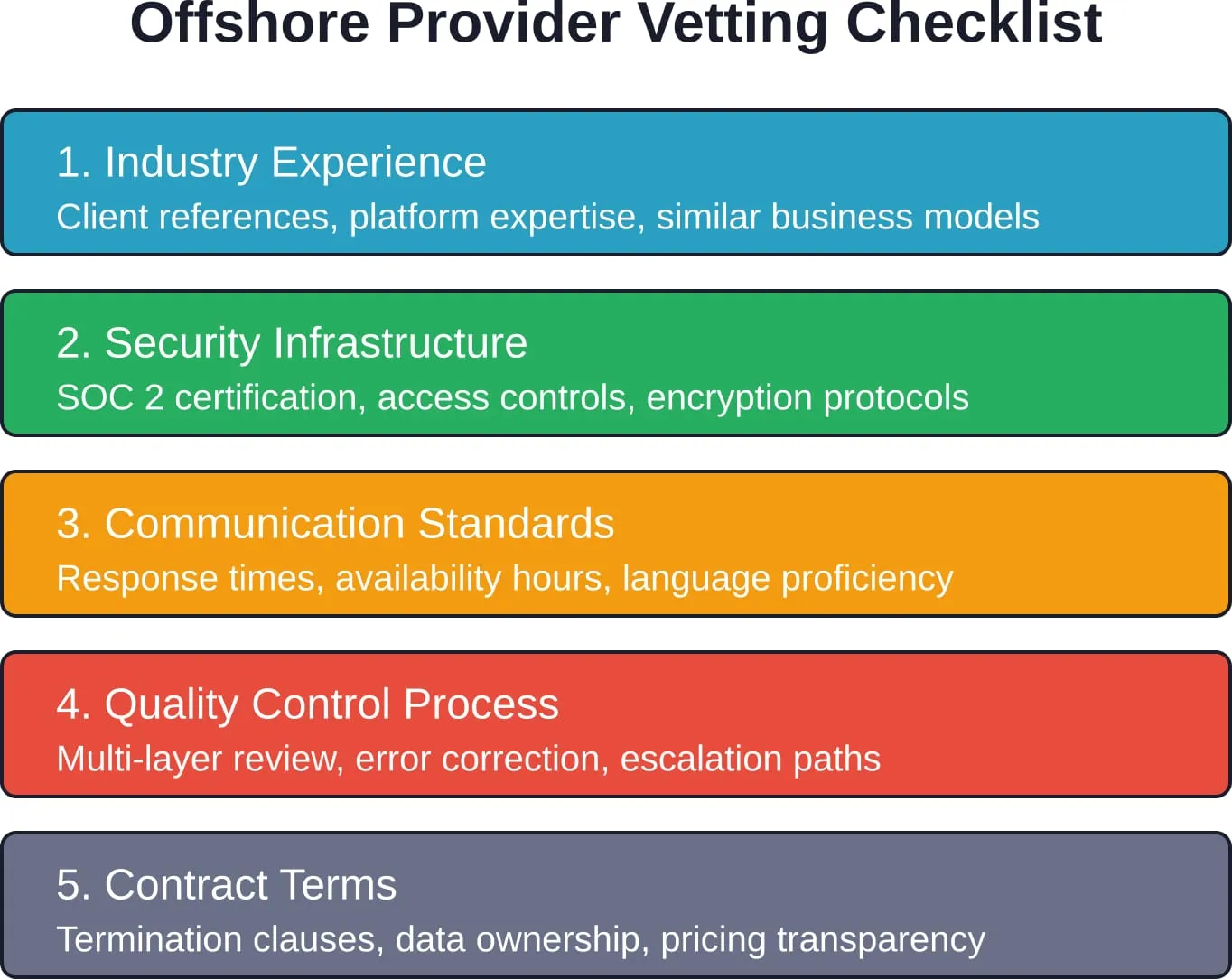 Offshore Provider Vetting Checklist

1. Industry Experience
Client references, platform expertise, similar business models

2. Security Infrastructure
SOC 2 certification, access controls, encryption protocols

3. Communication Standards
Response times, availability hours, language proficiency

4. Quality Control Process
Multi-layer review, error correction, escalation paths

5. Contract Terms
Termination clauses, data ownership, pricing transparency